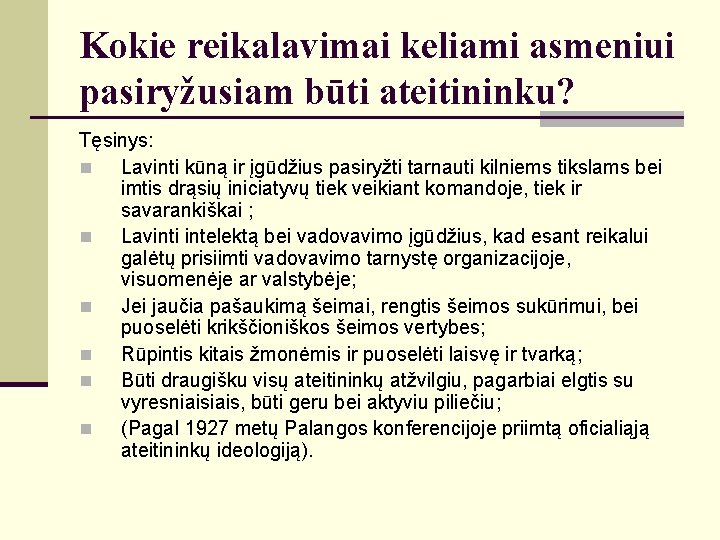 Kokie reikalavimai keliami asmeniui pasiryžusiam būti ateitininku?

Tęsinys:

Lavinti kūną ir įgūdžius pasiryžti tarnauti kilniems tikslams bei imtis drąsių iniciatyvų tiek veikiant komandoje, tiek ir savarankiškai ;

Lavinti intelektą bei vadovavimo įgūdžius, kad esant reikalui galėtų prisiimti vadovavimo tarnystę organizacijoje, visuomenėje ar valstybėje;

Jei jaučia pašaukimą šeimai, rengtis šeimos sukūrimui, bei puoselėti krikščioniškos šeimos vertybes;

Rūpintis kitais žmonėmis ir puoselėti laisvę ir tvarką;

Būti draugišku visų ateitininkų atžvilgiu, pagarbiai elgtis su vyresniaisiais, būti geru bei aktyviu piliečiu;

(Pagal 1927 metų Palangos konferencijoje priimtą oficialiąją ateitininkų ideologiją).